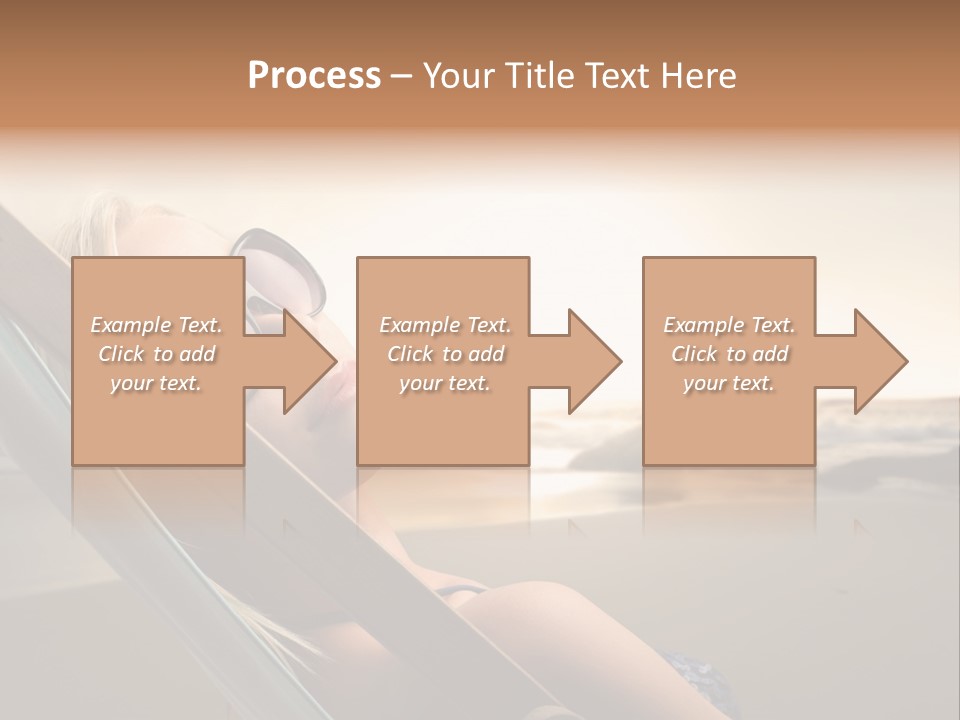 Process – Your Title Text Here

Example Text. Click to add your text.

Example Text. Click to add your text.

Example Text. Click to add your text.